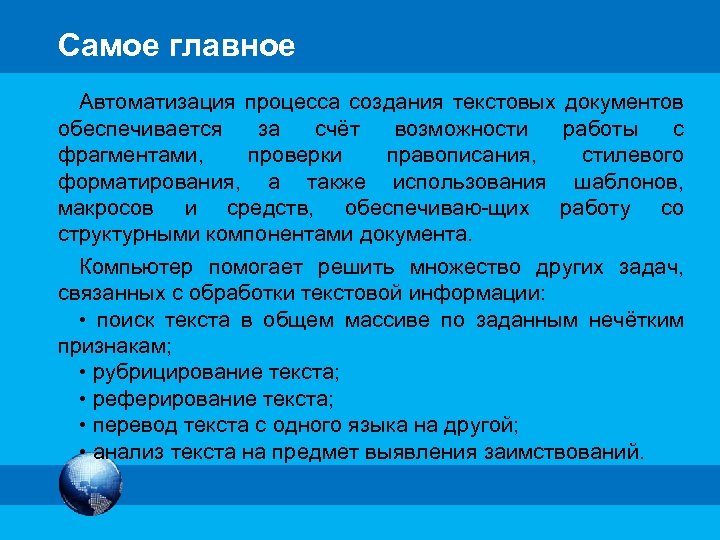 Самое главное

Автоматизация процесса создания текстовых документов обеспечивается за счёт возможности работы с фрагментами, проверки правописания, стилевого форматирования, а также использования шаблонов, макросов и средств, обеспечиваю-щих работу со структурными компонентами документа.

Компьютер помогает решить множество других задач, связанных с обработки текстовой информации:

• поиск текста в общем массиве по заданным нечётким признакам;

• рубрицирование текста;

• реферирование текста;

• перевод текста с одного языка на другой;

• анализ текста на предмет выявления заимствований.